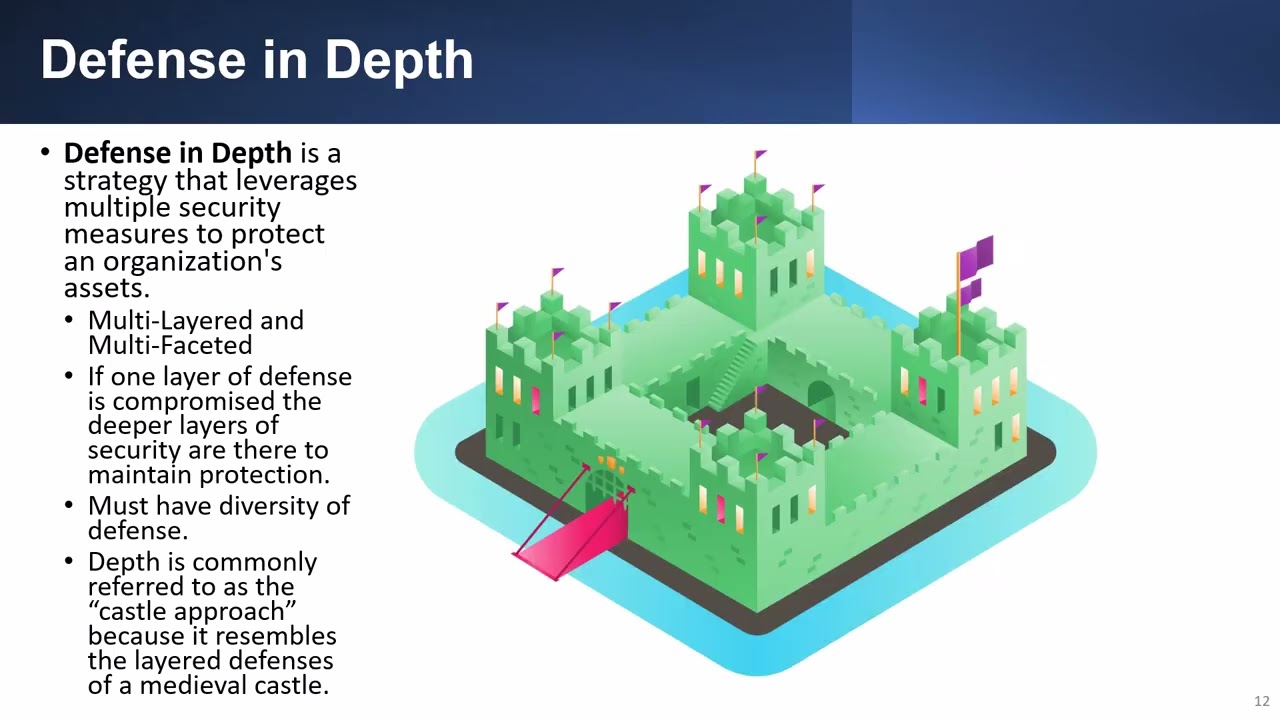 Defense in Depth

• Defense in Depth is a strategy that leverages multiple security measures to protect an organization's assets.
  • Multi-Layered and Multi-Faceted
  • If one layer of defense is compromised the deeper layers of security are there to maintain protection.
  • Must have diversity of defense.
  • Depth is commonly referred to as the "castle approach" because it resembles the layered defenses of a medieval castle.

12